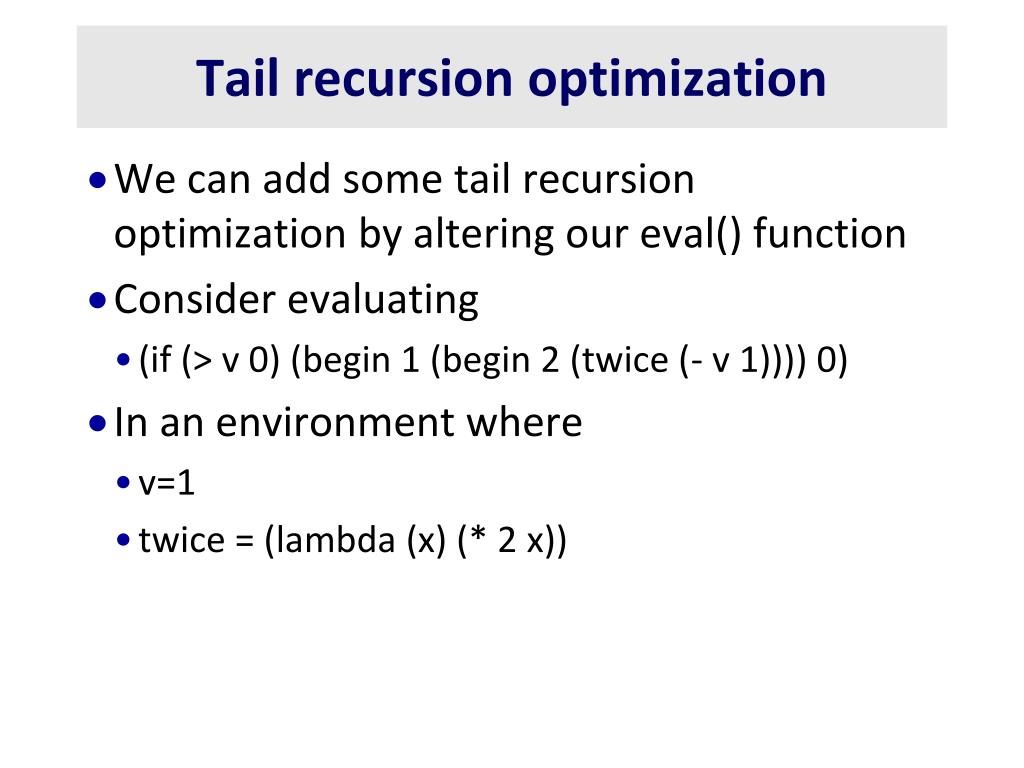 Tail recursion optimization

• We can add some tail recursion optimization by altering our eval() function

• Consider evaluating
  • (if (> v 0) (begin 1 (begin 2 (twice (- v 1)))) 0)

• In an environment where
  • v=1
  • twice = (lambda (x) (* 2 x))